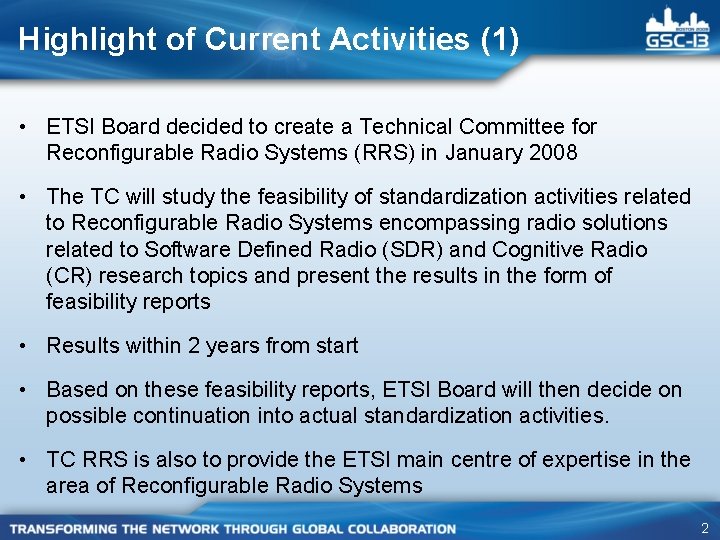 Highlight of Current Activities (1)

BOSTON 2008
GSC-13

• ETSI Board decided to create a Technical Committee for Reconfigurable Radio Systems (RRS) in January 2008

• The TC will study the feasibility of standardization activities related to Reconfigurable Radio Systems encompassing radio solutions related to Software Defined Radio (SDR) and Cognitive Radio (CR) research topics and present the results in the form of feasibility reports

• Results within 2 years from start

• Based on these feasibility reports, ETSI Board will then decide on possible continuation into actual standardization activities.

• TC RRS is also to provide the ETSI main centre of expertise in the area of Reconfigurable Radio Systems

TRANSFORMING THE NETWORK THROUGH GLOBAL COLLABORATION

2